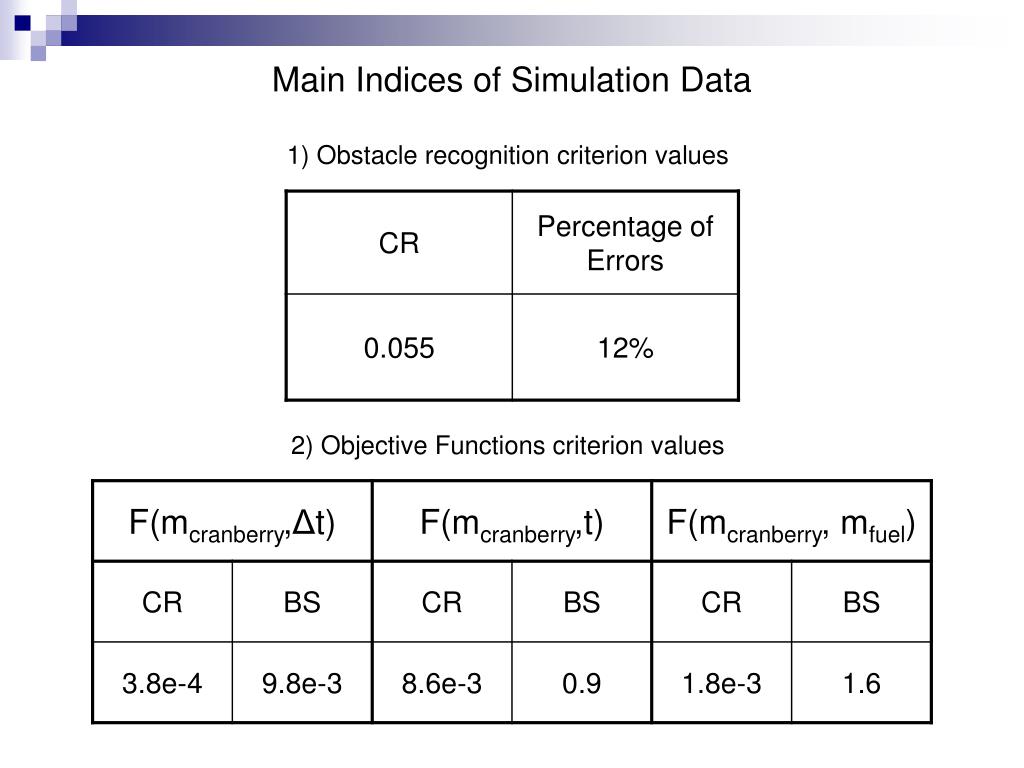 Main Indices of Simulation Data

1) Obstacle recognition criterion values

| CR | Percentage of Errors |
|---|---|
| 0.055 | 12% |

2) Objective Functions criterion values

| $F(m_{cranberry},\Delta t)$ | | $F(m_{cranberry},t)$ | | $F(m_{cranberry}, m_{fuel})$ | |
|---|---|---|---|---|---|
| CR | BS | CR | BS | CR | BS |
| 3.8e-4 | 9.8e-3 | 8.6e-3 | 0.9 | 1.8e-3 | 1.6 |